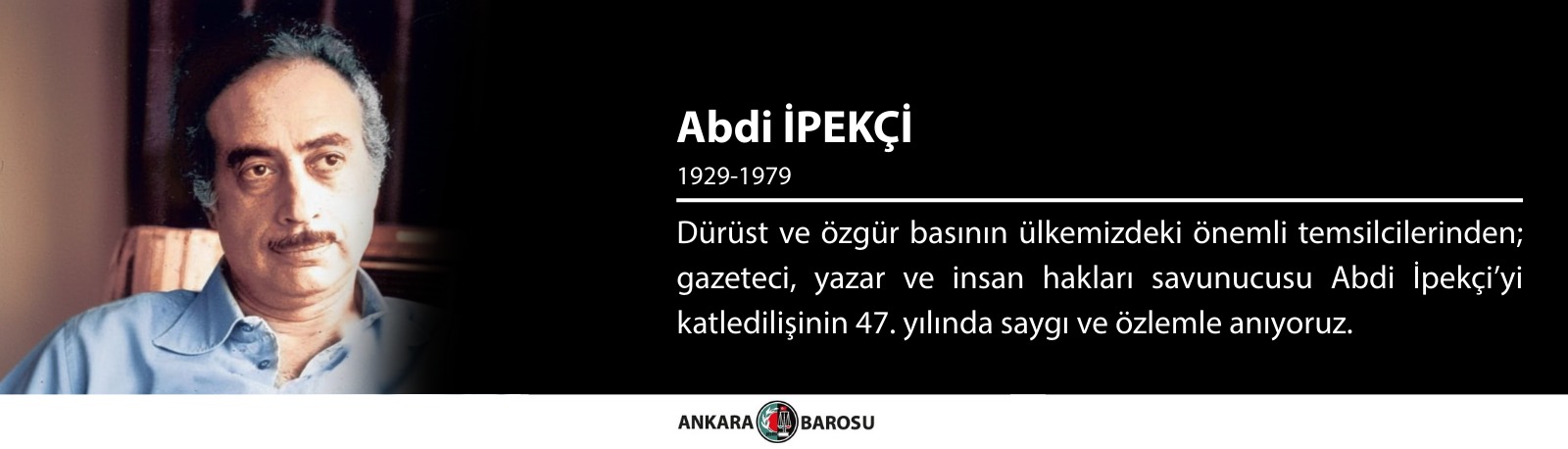 Abdi İPEKÇİ

1929-1979

Dürüst ve özgür basının ülkemizdeki önemli temsilcilerinden; gazeteci, yazar ve insan hakları savunucusu Abdi İpekçi'yi katledilişinin 47. yılında saygı ve özlemle anıyoruz.

ANKARA BAROSU